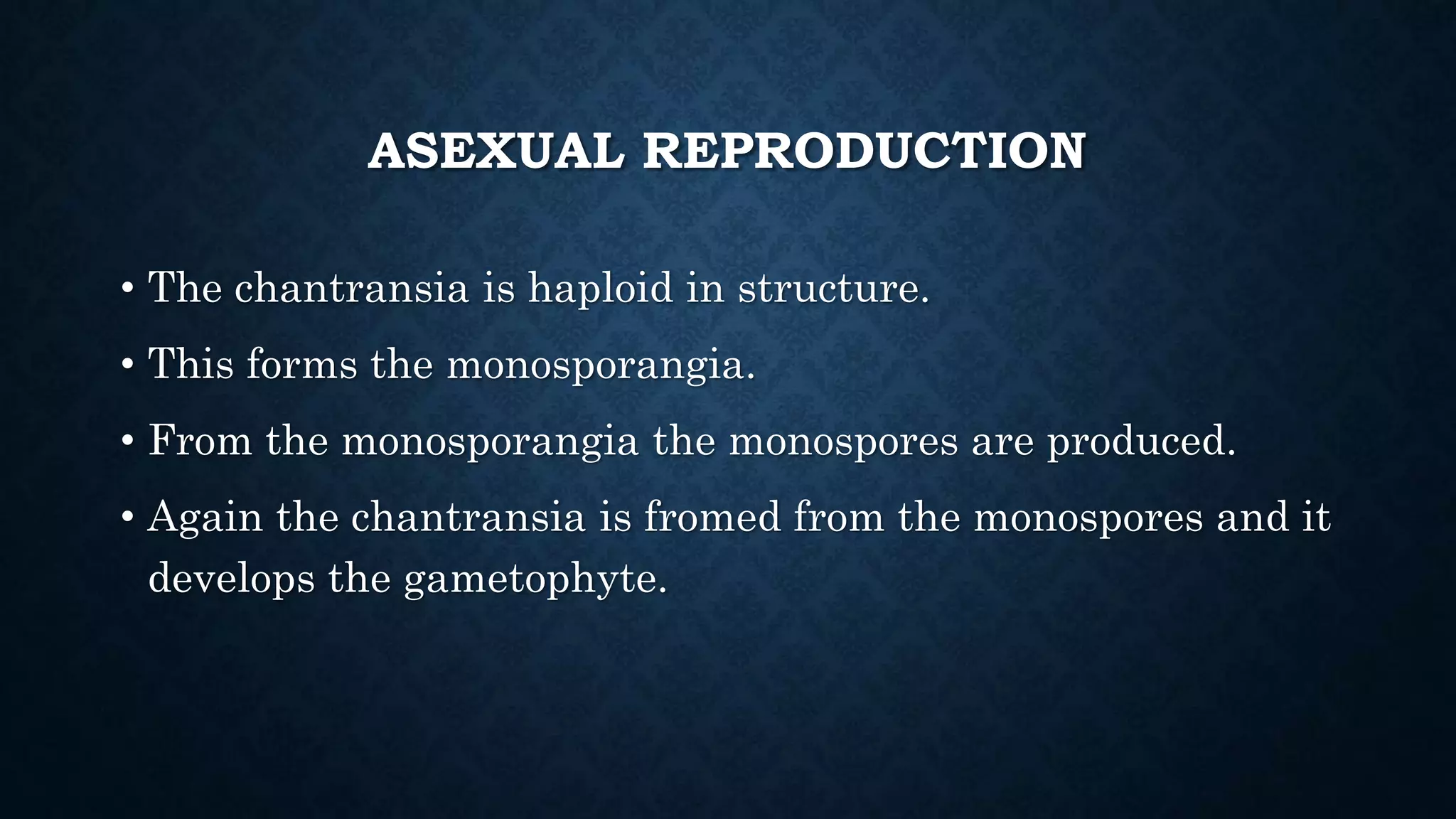 ASEXUAL REPRODUCTION

• The chantransia is haploid in structure.

• This forms the monosporangia.

• From the monosporangia the monospores are produced.

• Again the chantransia is fromed from the monospores and it develops the gametophyte.